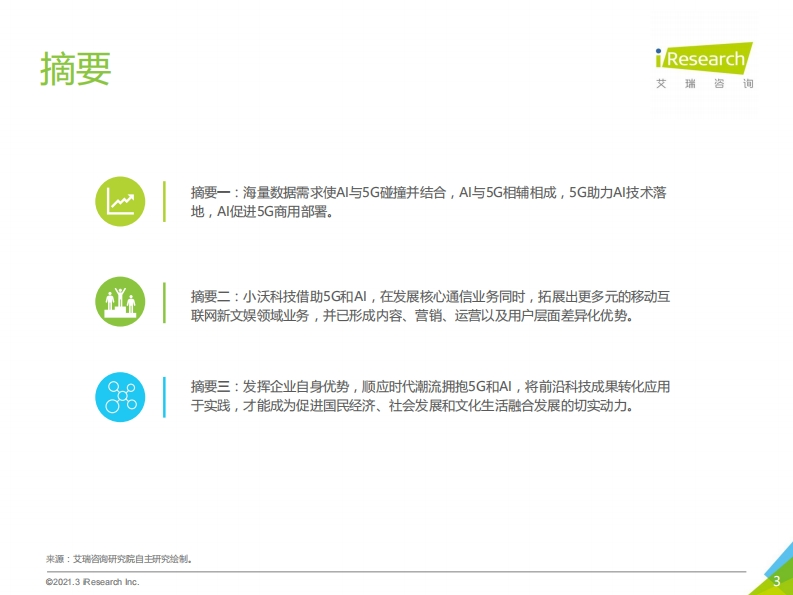 摘要

iResearch
艾 瑞 咨 询

摘要一：海量数据需求使AI与5G碰撞并结合，AI与5G相辅相成，5G助力AI技术落地，AI促进5G商用部署。

摘要二：小沃科技借助5G和AI，在发展核心通信业务同时，拓展出更多元的移动互联网新文娱领域业务，并已形成内容、营销、运营以及用户层面差异化优势。

摘要三：发挥企业自身优势，顺应时代潮流拥抱5G和AI，将前沿科技成果转化应用于实践，才能成为促进国民经济、社会发展和文化生活融合发展的切实动力。

来源：艾瑞咨询研究院自主研究绘制。

©2021.3 iResearch Inc.

3